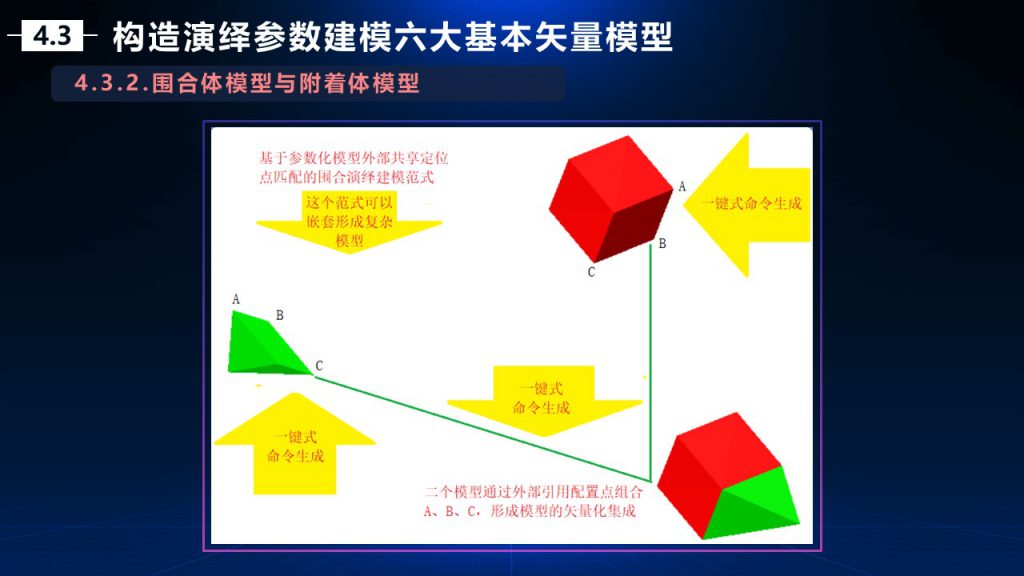 4.3 构造演绎参数建模六大基本矢量模型

4.3.2.围合体模型与附着体模型

基于参数化模型外部共享定位点匹配的围合演绎建模范式

这个范式可以嵌套形成复杂模型

A

B

C

一键式命令生成

A

B

C

一键式命令生成

一键式命令生成

二个模型通过外部引用配置点组合A、B、C，形成模型的矢量化集成